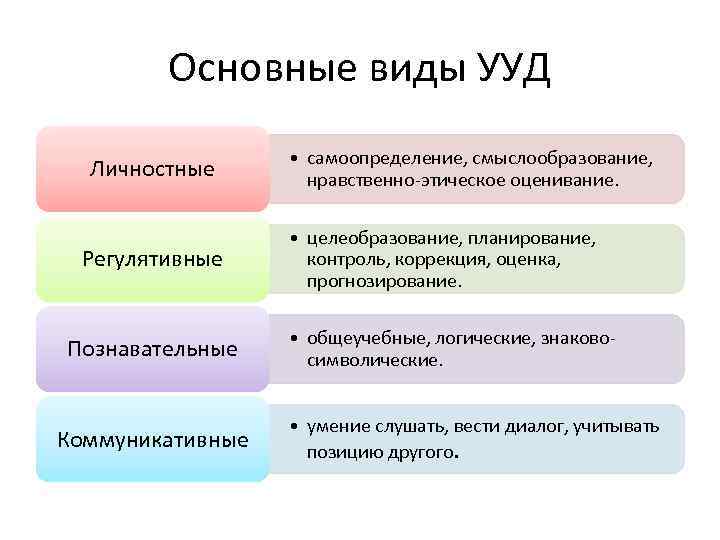 Основные виды УУД

Личностные

• самоопределение, смыслообразование, нравственно-этическое оценивание.

Регулятивные

• целеобразование, планирование, контроль, коррекция, оценка, прогнозирование.

Познавательные

• общеучебные, логические, знаково-символические.

Коммуникативные

• умение слушать, вести диалог, учитывать позицию другого.